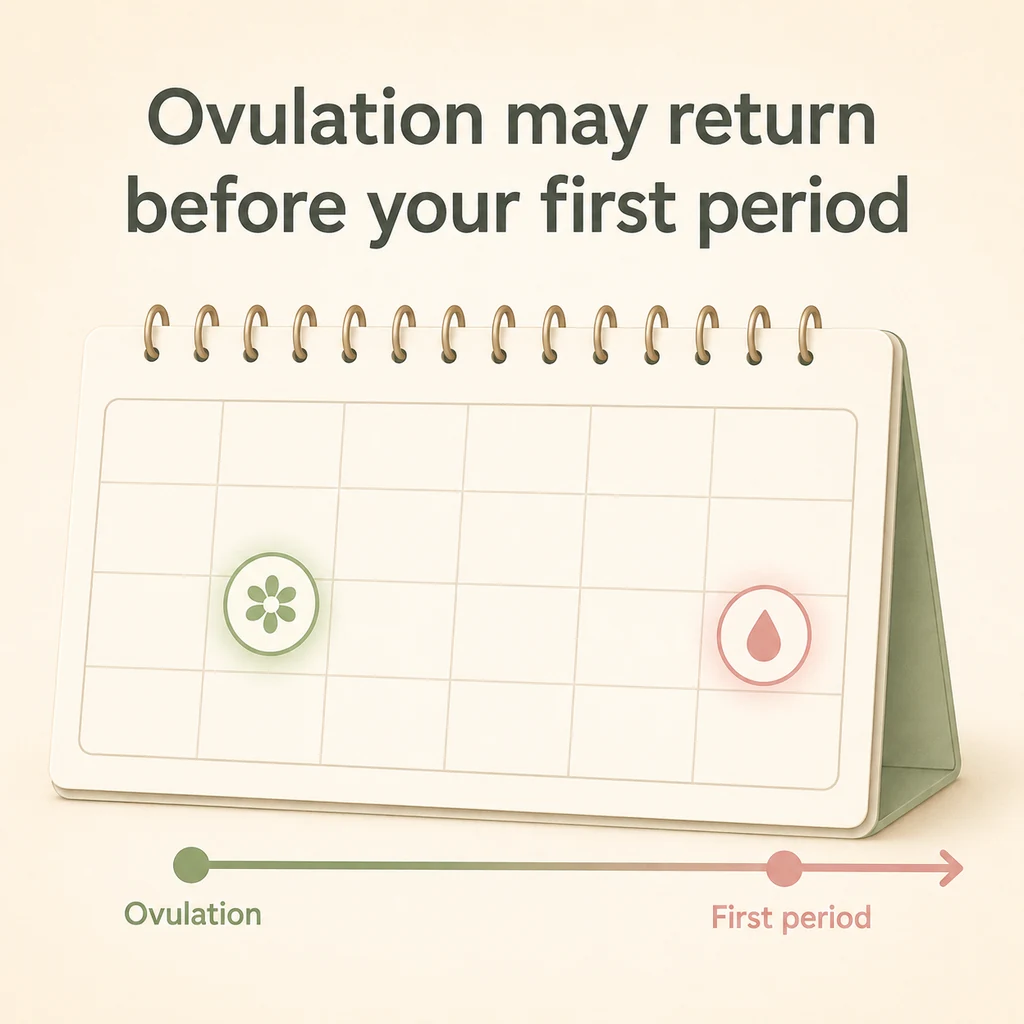 Ovulation may return before your first period

Ovulation

First period